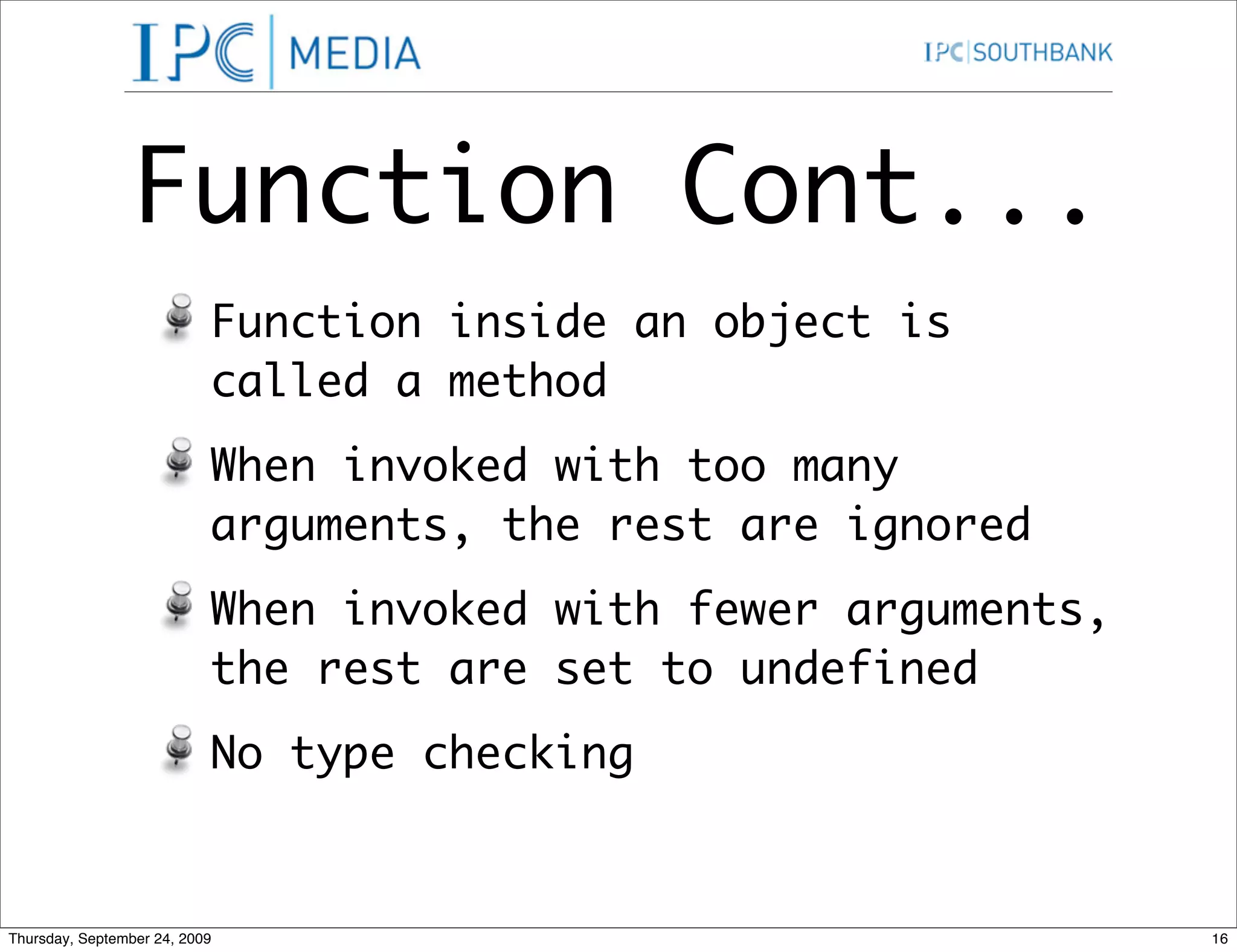 IPC | MEDIA

IPC | SOUTHBANK

Function Cont...

Function inside an object is called a method

When invoked with too many arguments, the rest are ignored

When invoked with fewer arguments, the rest are set to undefined

No type checking

Thursday, September 24, 2009

16